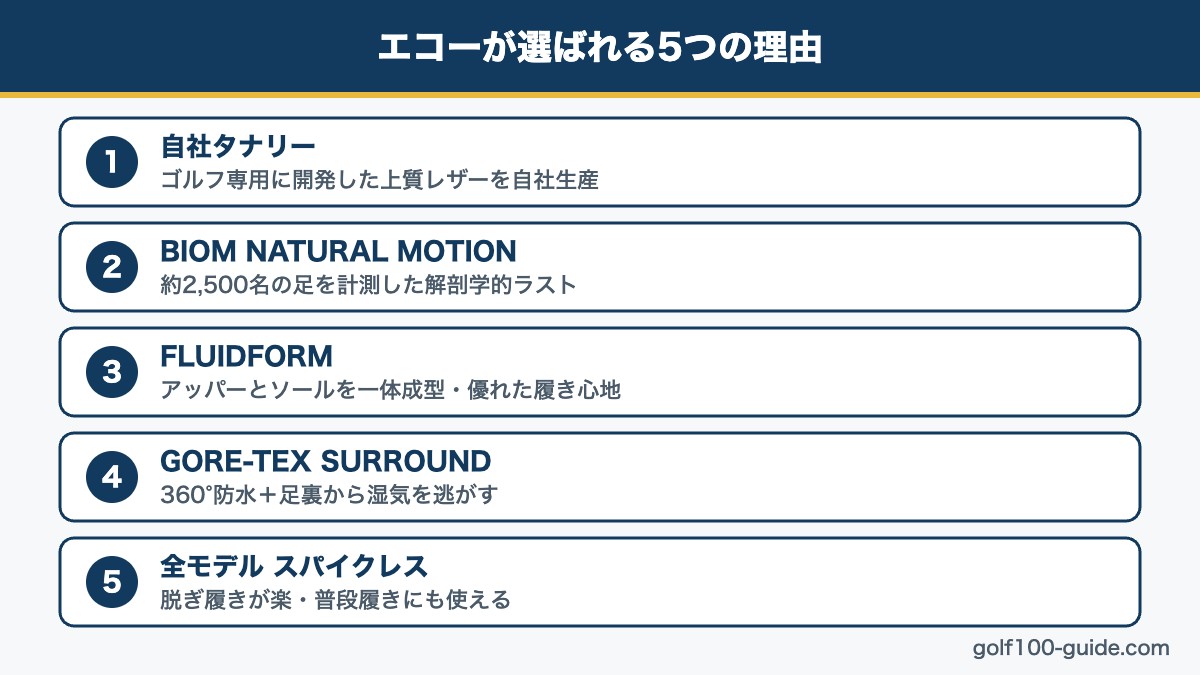 エコーが選ばれる5つの理由

1
自社タナリー
ゴルフ専用に開発した上質レザーを自社生産

2
BIOM NATURAL MOTION
約2,500名の足を計測した解剖学的ラスト

3
FLUIDFORM
アッパーとソールを一体成型・優れた履き心地

4
GORE-TEX SURROUND
360°防水＋足裏から湿気を逃がす

5
全モデル スパイクレス
脱ぎ履きが楽・普段履きにも使える

golf100-guide.com